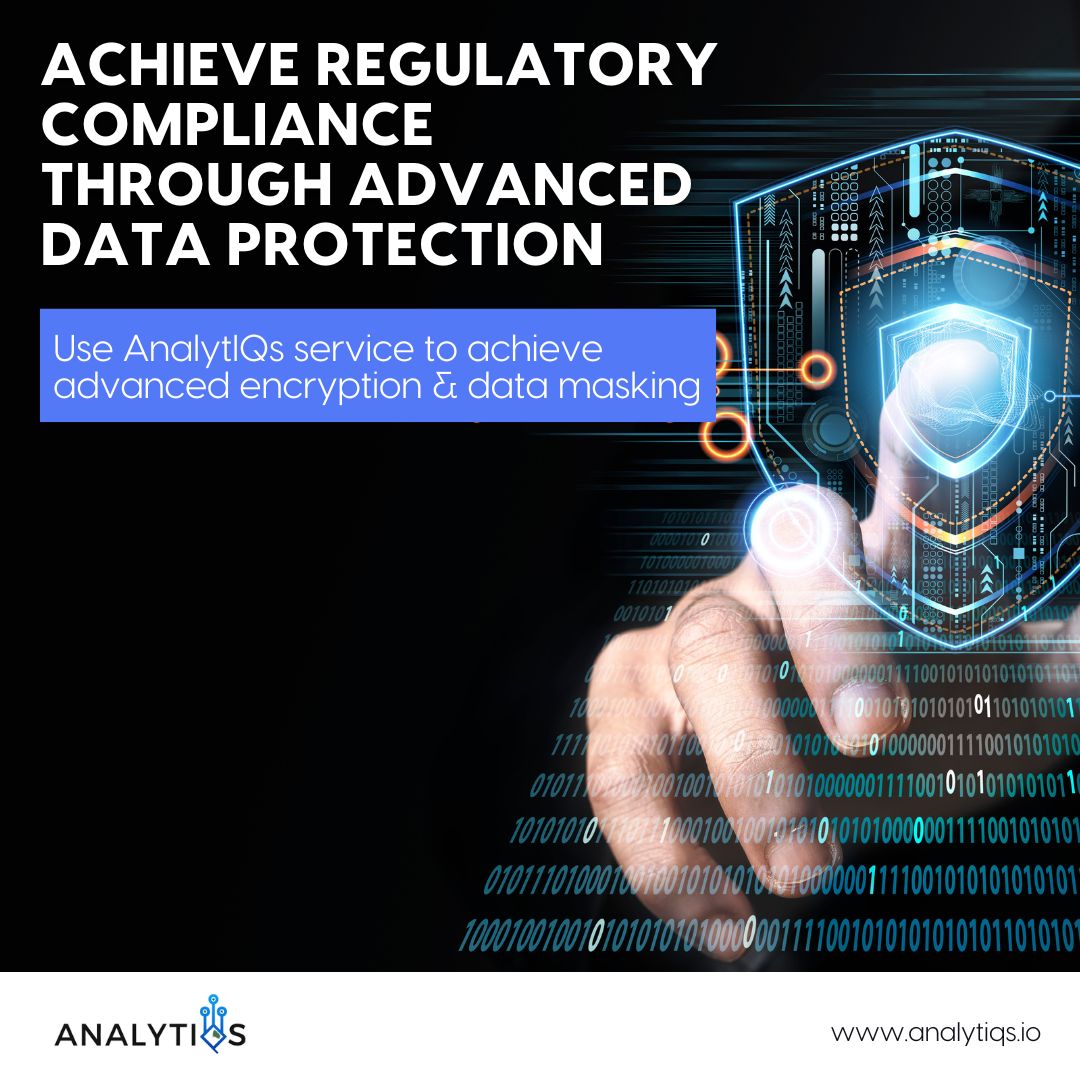 ACHIEVE REGULATORY COMPLIANCE THROUGH ADVANCED DATA PROTECTION

Use AnalytIQs service to achieve advanced encryption & data masking

ANALYTIQS

www.analytiqs.io